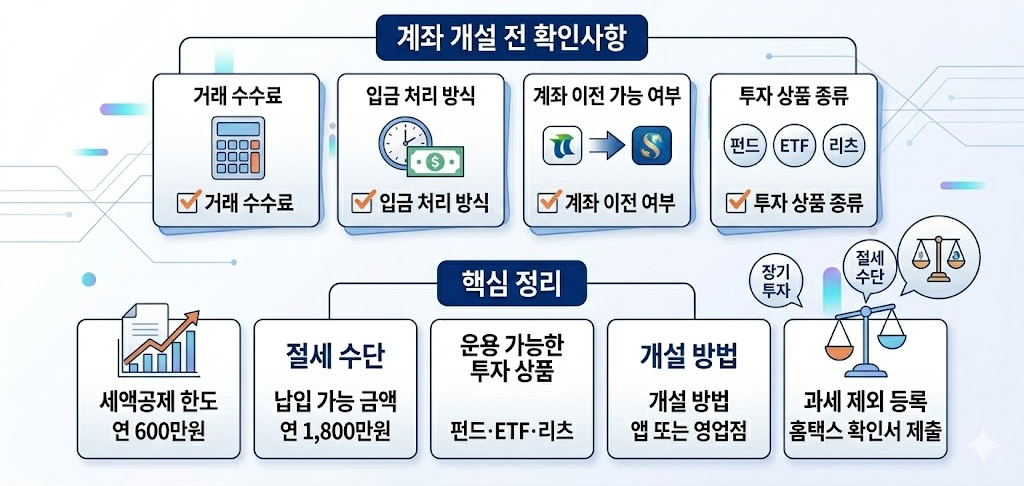 계좌 개설 전 확인사항

거래 수수료

거래 수수료

입금 처리 방식

$

입금 처리 방식

계좌 이전 가능 여부

계좌 이전 여부

투자 상품 종류

펀드

ETF

리츠

투자 상품 종류

핵심 정리

세액공제 한도
연 600만원

절세 수단

납입 가능 금액
연 1,800만원

운용 가능한
투자 상품

펀드·ETF·리츠

개설 방법

개설 방법
앱 또는 영업점

장기
투자

절세
수단

과세 제외 등록
홈택스 확인서 제출